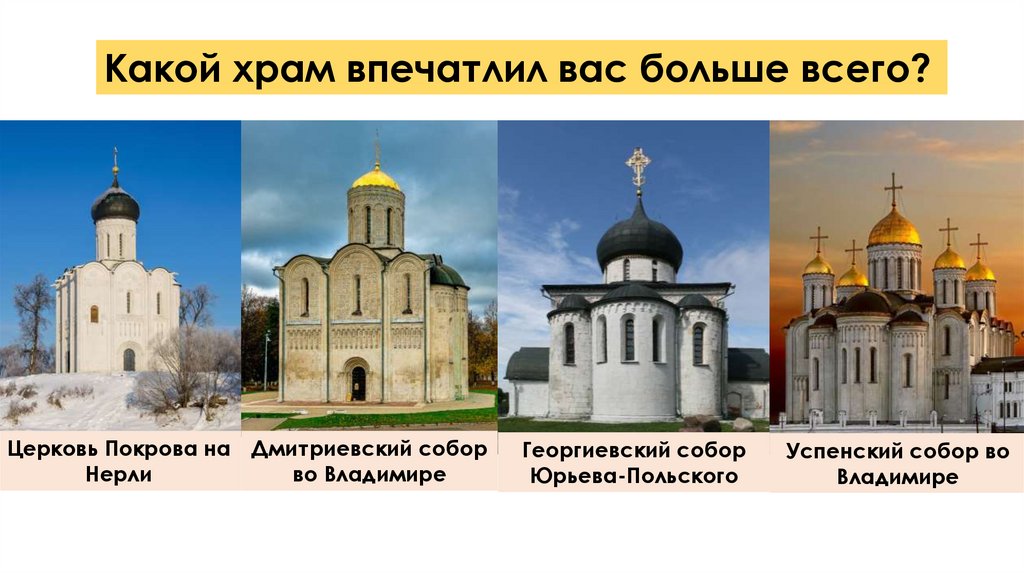 Какой храм впечатлил вас больше всего?

Церковь Покрова на Нерли

Дмитриевский собор во Владимире

Георгиевский собор Юрьева-Польского

Успенский собор во Владимире